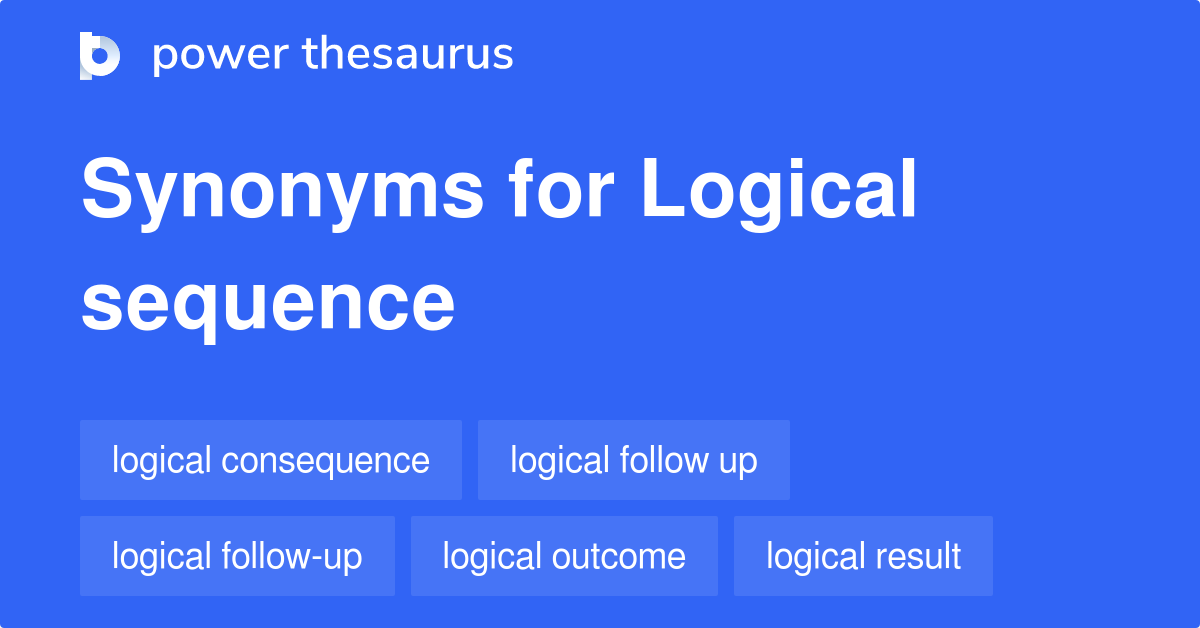 power thesaurus

Synonyms for Logical sequence

logical consequence
logical follow up
logical follow-up
logical outcome
logical result